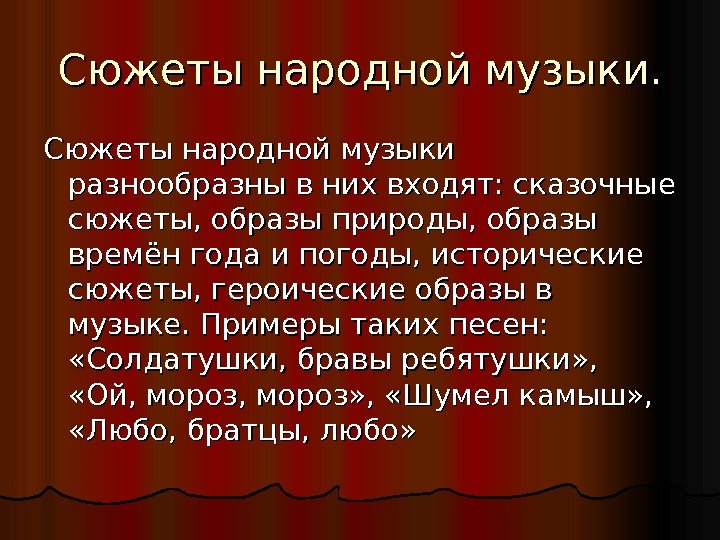 Сюжеты народной музыки.

Сюжеты народной музыки разнообразны в них входят: сказочные сюжеты, образы природы, образы времён года и погоды, исторические сюжеты, героические образы в музыке. Примеры таких песен: «Солдатушки, бравы ребятушки», «Ой, мороз, мороз», «Шумел камыш», «Любо, братцы, любо»